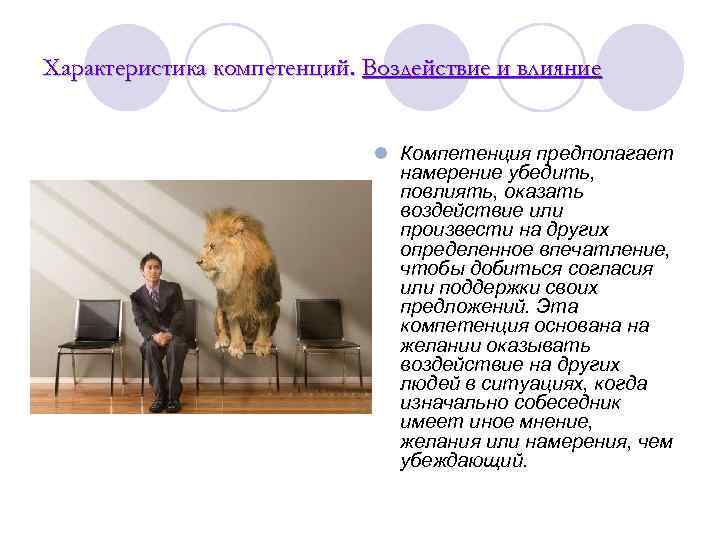 Характеристика компетенций. Воздействие и влияние

Компетенция предполагает намерение убедить, повлиять, оказать воздействие или произвести на других определенное впечатление, чтобы добиться согласия или поддержки своих предложений. Эта компетенция основана на желании оказывать воздействие на других людей в ситуациях, когда изначально собеседник имеет иное мнение, желания или намерения, чем убеждающий.